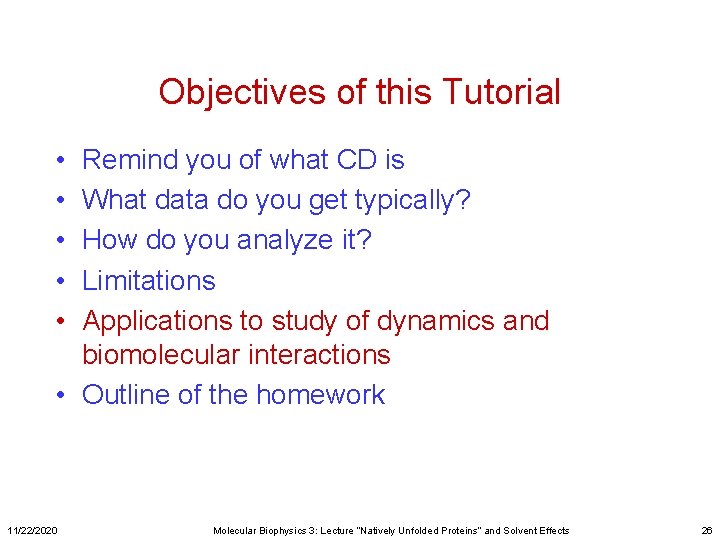 Objectives of this Tutorial

• Remind you of what CD is
• What data do you get typically?
• How do you analyze it?
• Limitations
• Applications to study of dynamics and biomolecular interactions
• Outline of the homework

11/22/2020

Molecular Biophysics 3: Lecture "Natively Unfolded Proteins" and Solvent Effects

26